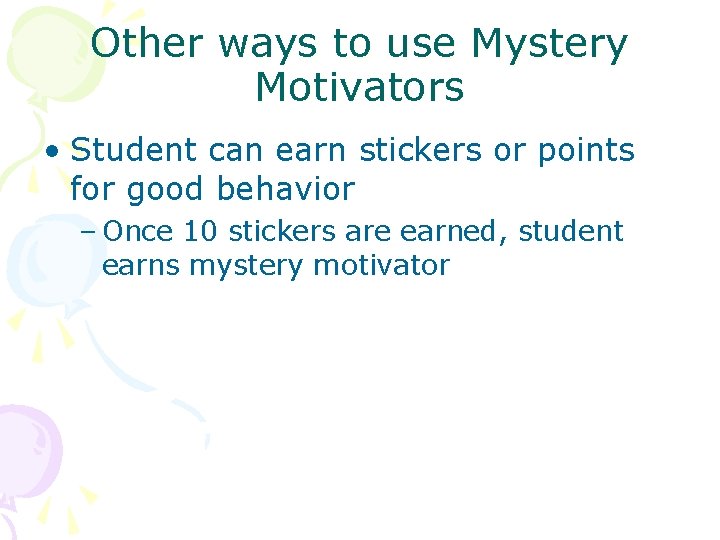 Other ways to use Mystery Motivators

• Student can earn stickers or points for good behavior

– Once 10 stickers are earned, student earns mystery motivator